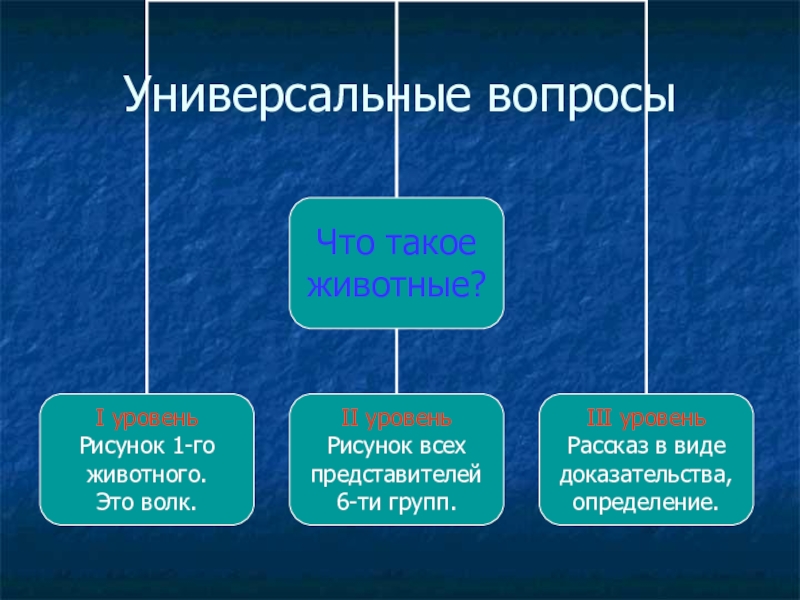 Универсальные вопросы

Что такое животные?

I уровень
Рисунок 1-го животного.
Это волк.

II уровень
Рисунок всех представителей 6-ти групп.

III уровень
Рассказ в виде доказательства, определение.